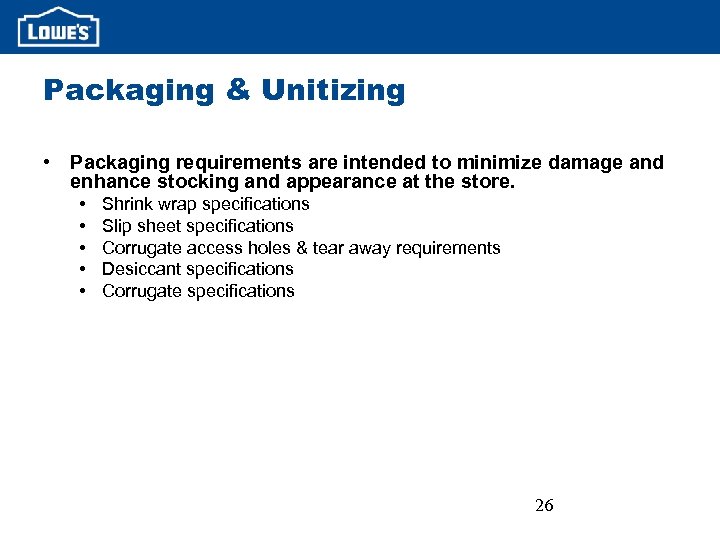 LOWE'S

Packaging & Unitizing

• Packaging requirements are intended to minimize damage and enhance stocking and appearance at the store.
  • Shrink wrap specifications
  • Slip sheet specifications
  • Corrugate access holes & tear away requirements
  • Desiccant specifications
  • Corrugate specifications

26